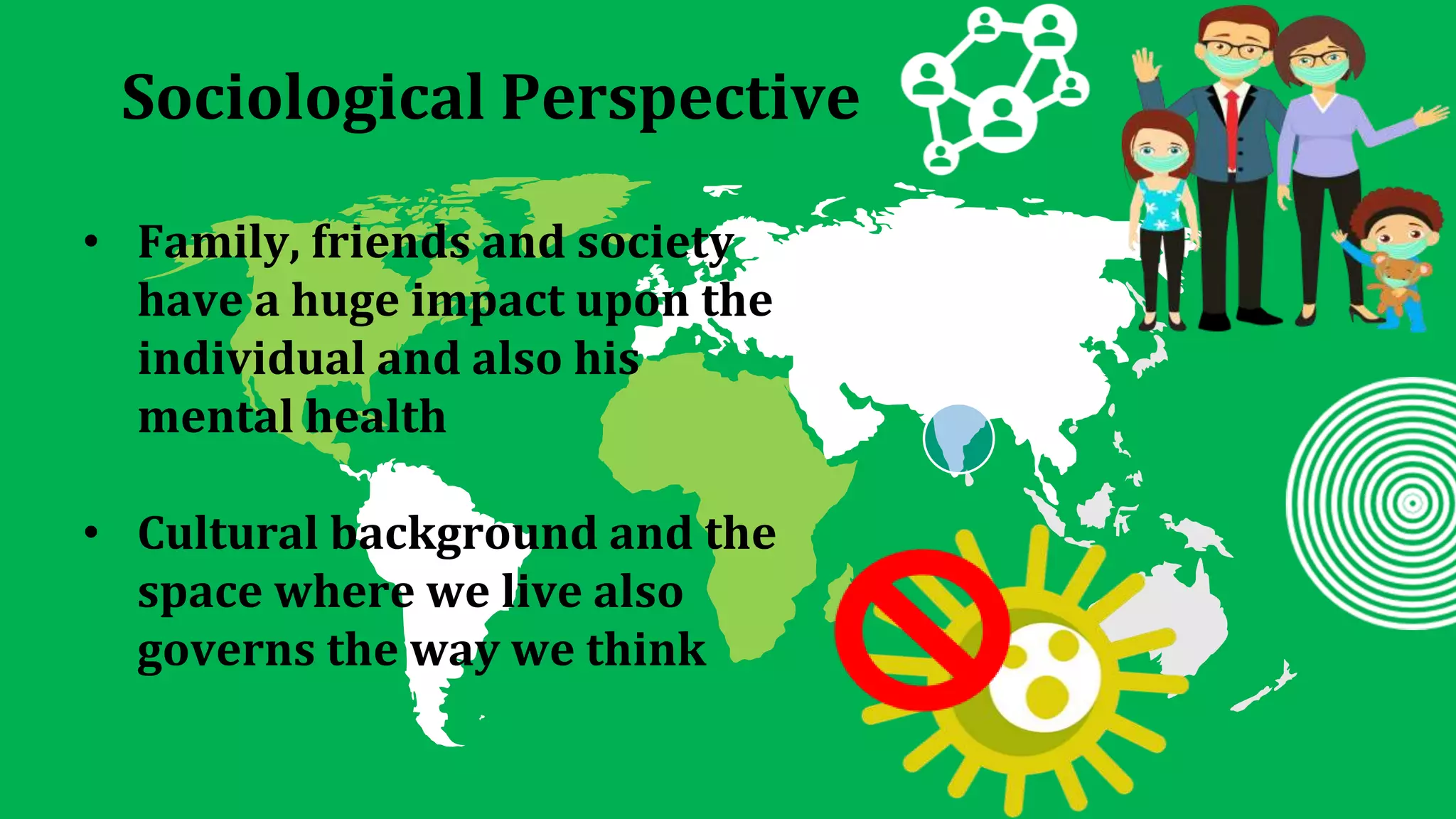 Sociological Perspective

• Family, friends and society have a huge impact upon the individual and also his mental health

• Cultural background and the space where we live also governs the way we think